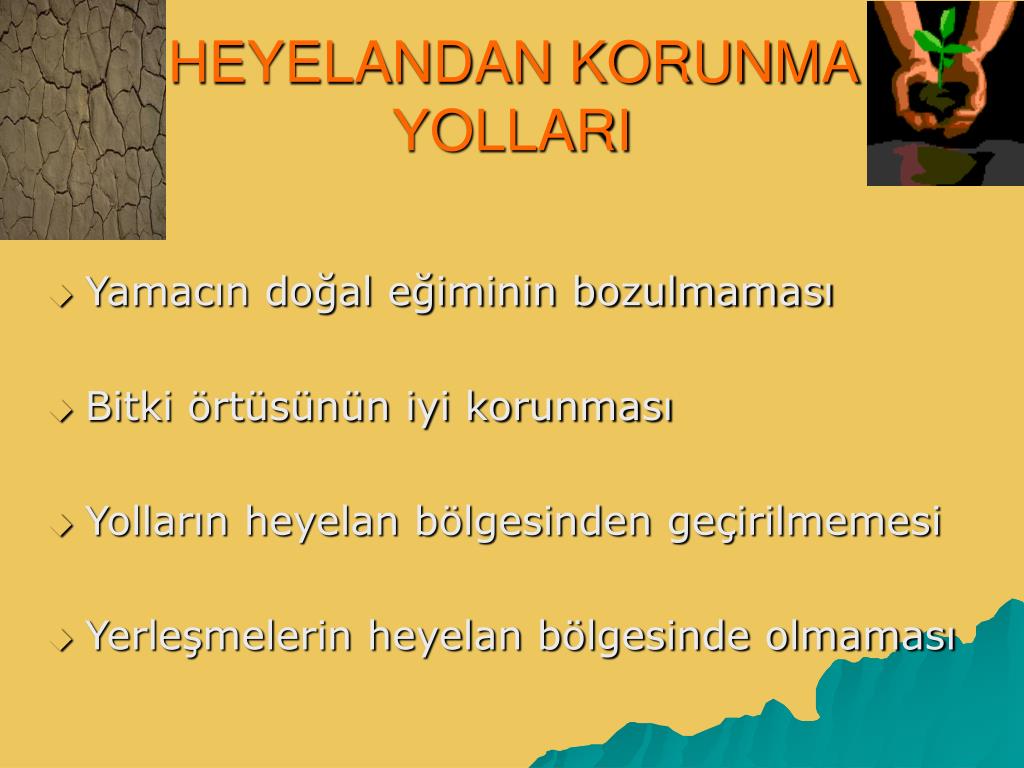 HEYELANDAN KORUNMA YOLLARI

Yamacın doğal eğiminin bozulmaması

Bitki örtüsünün iyi korunması

Yolların heyelan bölgesinden geçirilmemesi

Yerleşmelerin heyelan bölgesinde olmaması